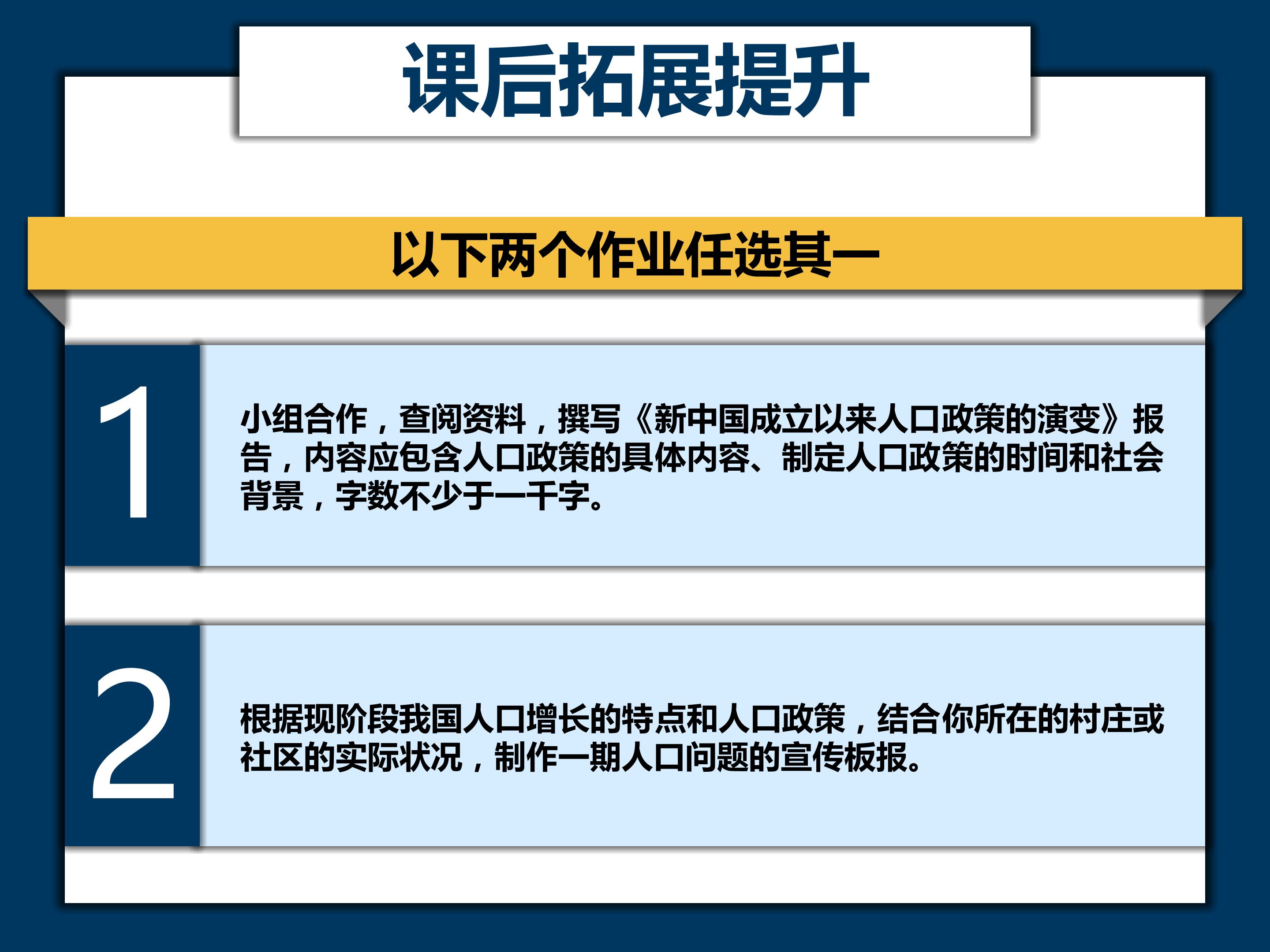 课后拓展提升

以下两个作业任选其一

1

小组合作，查阅资料，撰写《新中国成立以来人口政策的演变》报告，内容应包含人口政策的具体内容、制定人口政策的时间和社会背景，字数不少于一千字。

2

根据现阶段我国人口增长的特点和人口政策，结合你所在的村庄或社区的实际状况，制作一期人口问题的宣传板报。